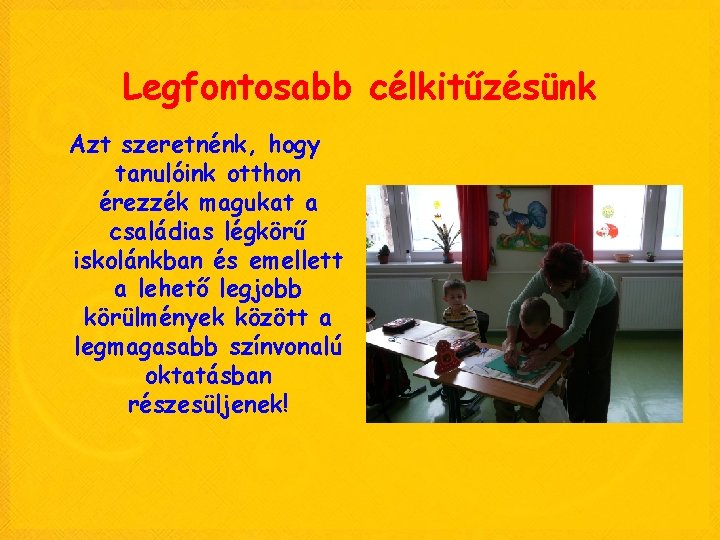 Legfontosabb célkitűzésünk

Azt szeretnénk, hogy tanulóink otthon érezzék magukat a családias légkörű iskolánkban és emellett a lehető legjobb körülmények között a legmagasabb színvonalú oktatásban részesüljenek!